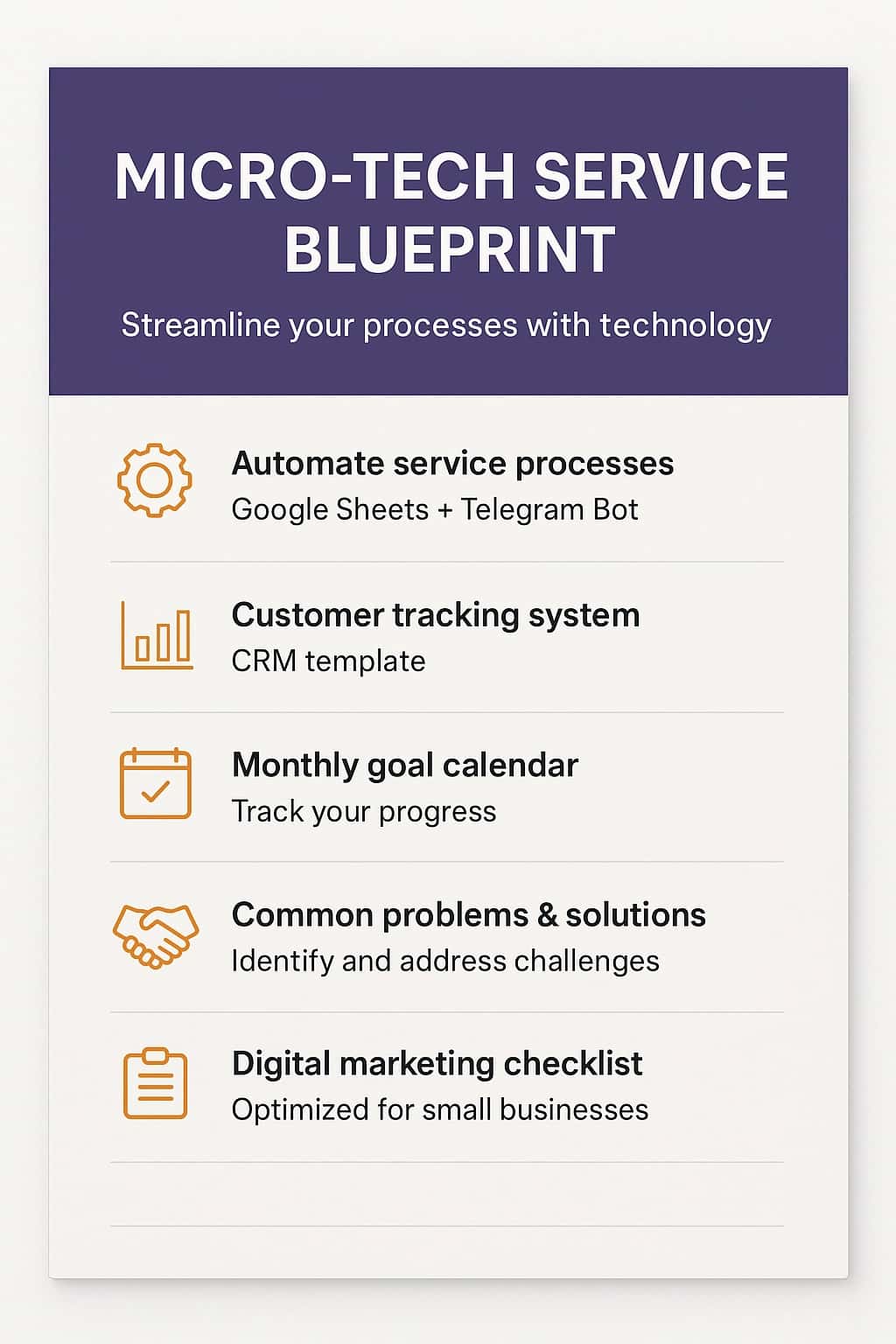 MICRO-TECH SERVICE BLUEPRINT

Streamline your processes with technology

Automate service processes
Google Sheets + Telegram Bot

Customer tracking system
CRM template

Monthly goal calendar
Track your progress

Common problems & solutions
Identify and address challenges

Digital marketing checklist
Optimized for small businesses